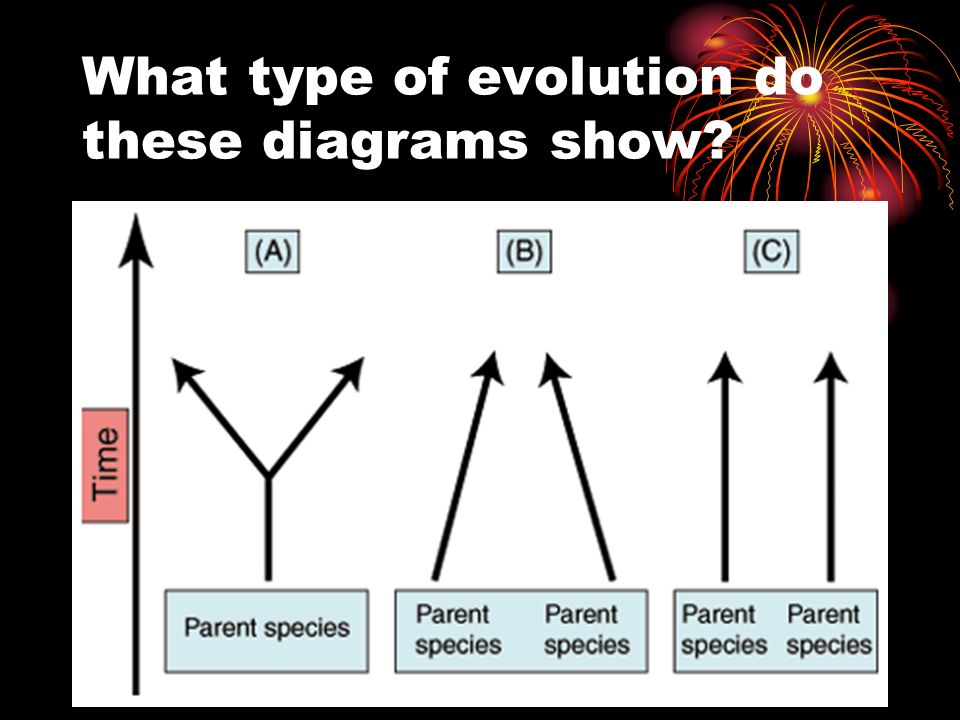 What type of evolution do these diagrams show?

Time

(A)

(B)

(C)

Parent species

Parent species

Parent species

Parent species

Parent species